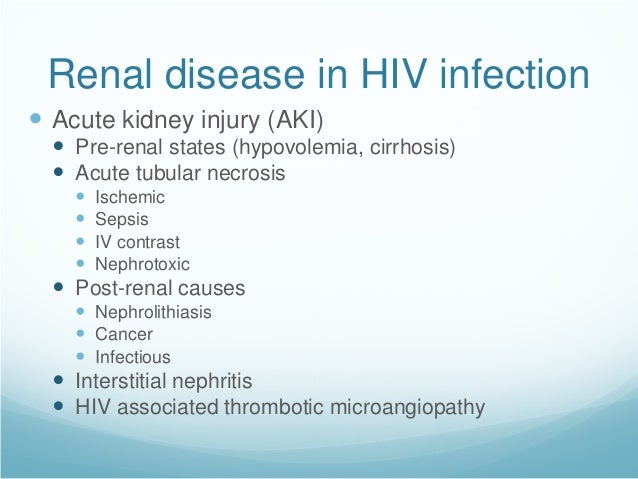 Renal disease in HIV infection

- Acute kidney injury (AKI)
  - Pre-renal states (hypovolemia, cirrhosis)
  - Acute tubular necrosis
    - Ischemic
    - Sepsis
    - IV contrast
    - Nephrotoxic
  - Post-renal causes
    - Nephrolithiasis
    - Cancer
    - Infectious
  - Interstitial nephritis
  - HIV associated thrombotic microangiopathy